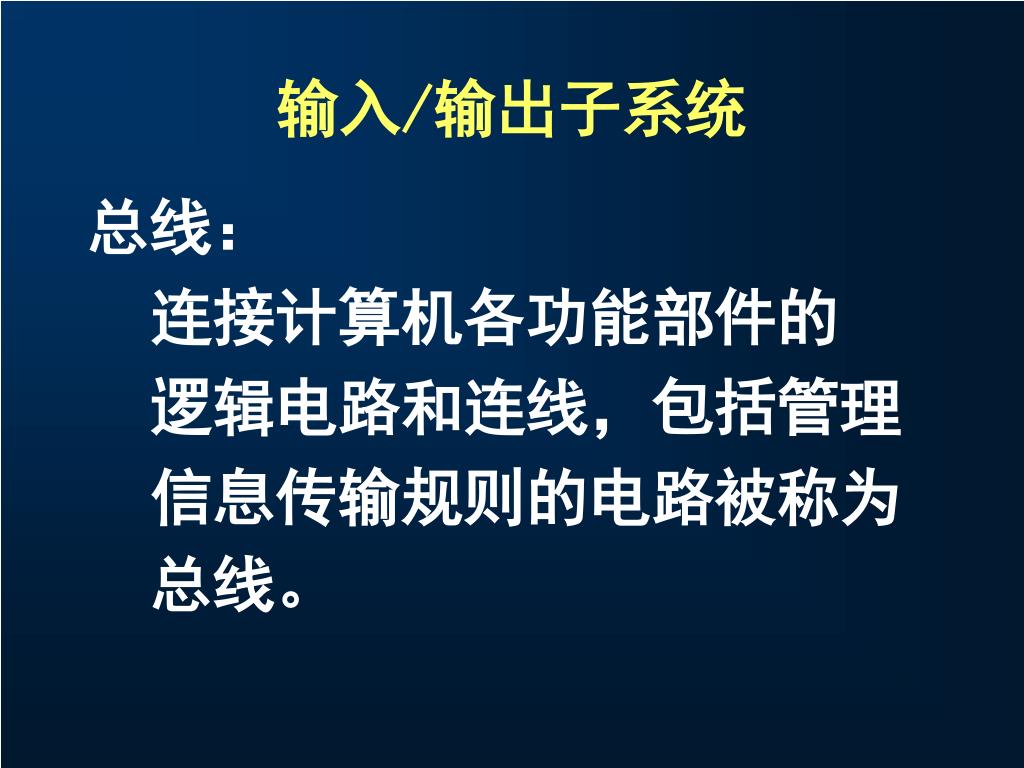 输入/输出子系统

总线：

连接计算机各功能部件的逻辑电路和连线，包括管理信息传输规则的电路被称为总线。